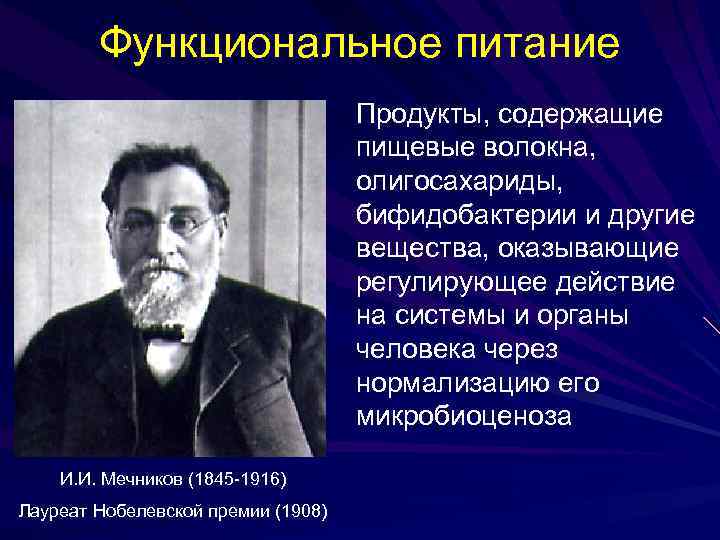 Функциональное питание

Продукты, содержащие пищевые волокна, олигосахариды, бифидобактерии и другие вещества, оказывающие регулирующее действие на системы и органы человека через нормализацию его микробиоценоза

И.И. Мечников (1845-1916)

Лауреат Нобелевской премии (1908)